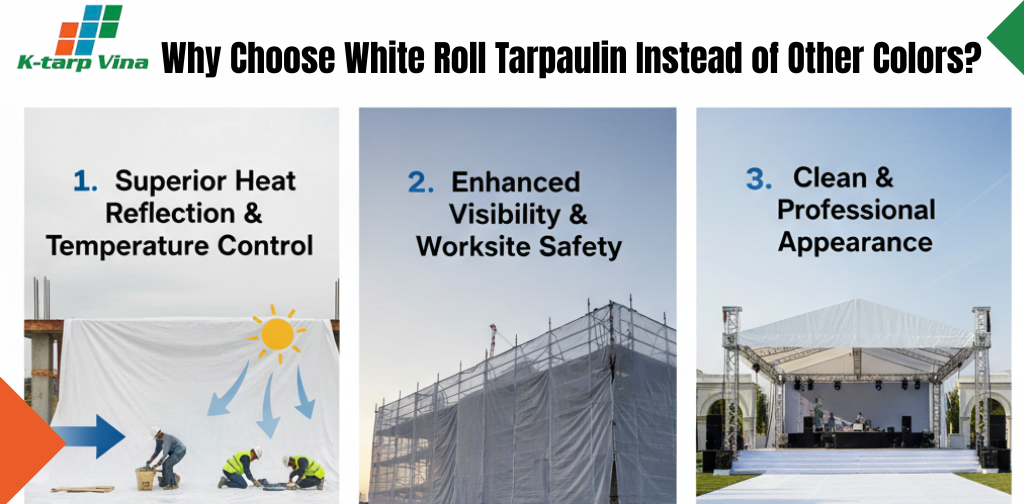 K-tarp Vina

Why Choose White Roll Tarpaulin Instead of Other Colors?

1. Superior Heat Reflection & Temperature Control

2. Enhanced Visibility & Worksite Safety

3. Clean & Professional Appearance